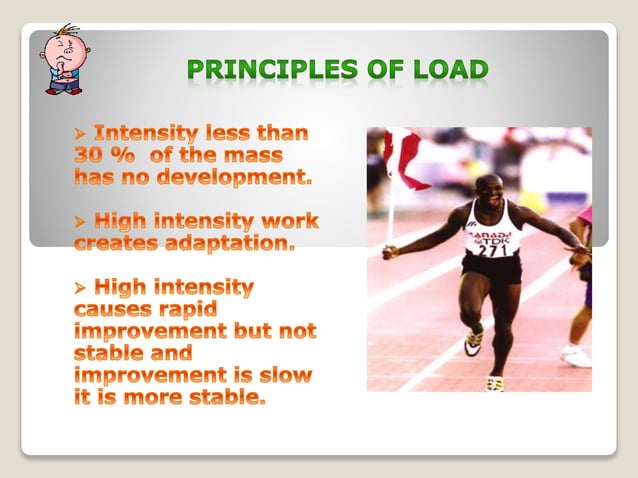 PRINCIPLES OF LOAD

➢ Intensity less than 30 % of the mass has no development.

➢ High intensity work creates adaptation.

➢ High intensity causes rapid improvement but not stable and improvement is slow it is more stable.

CANADA
TDK
271